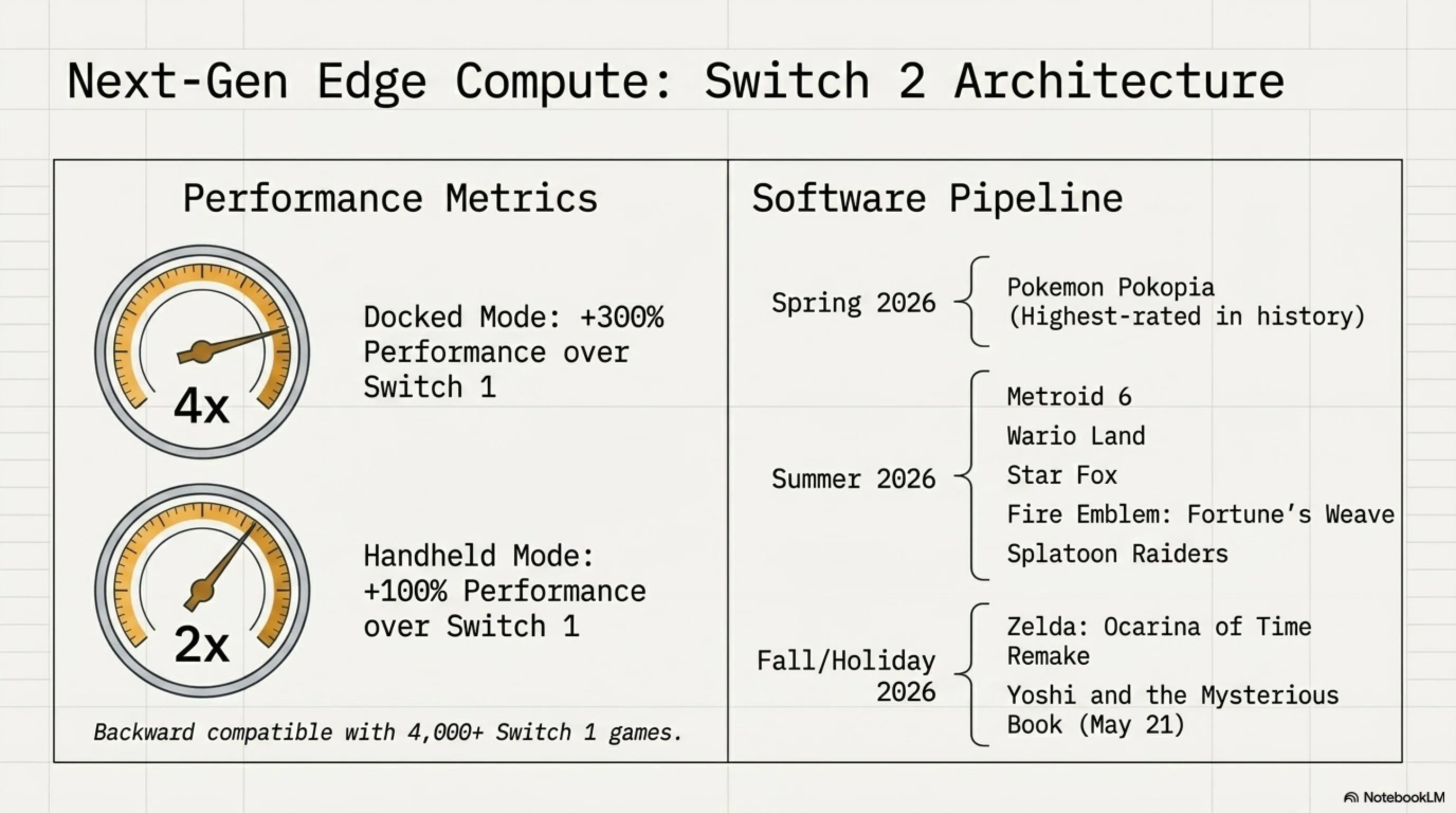 Next-Gen Edge Compute: Switch 2 Architecture

Performance Metrics

4x

Docked Mode: +300% Performance over Switch 1

2x

Handheld Mode: +100% Performance over Switch 1

Backward compatible with 4,000+ Switch 1 games.

Software Pipeline

Spring 2026

Pokemon Pokopia (Highest-rated in history)

Summer 2026

Metroid 6

Wario Land

Star Fox

Fire Emblem: Fortune's Weave

Splatoon Raiders

Fall/Holiday 2026

Zelda: Ocarina of Time Remake

Yoshi and the Mysterious Book (May 21)

NotebookLM